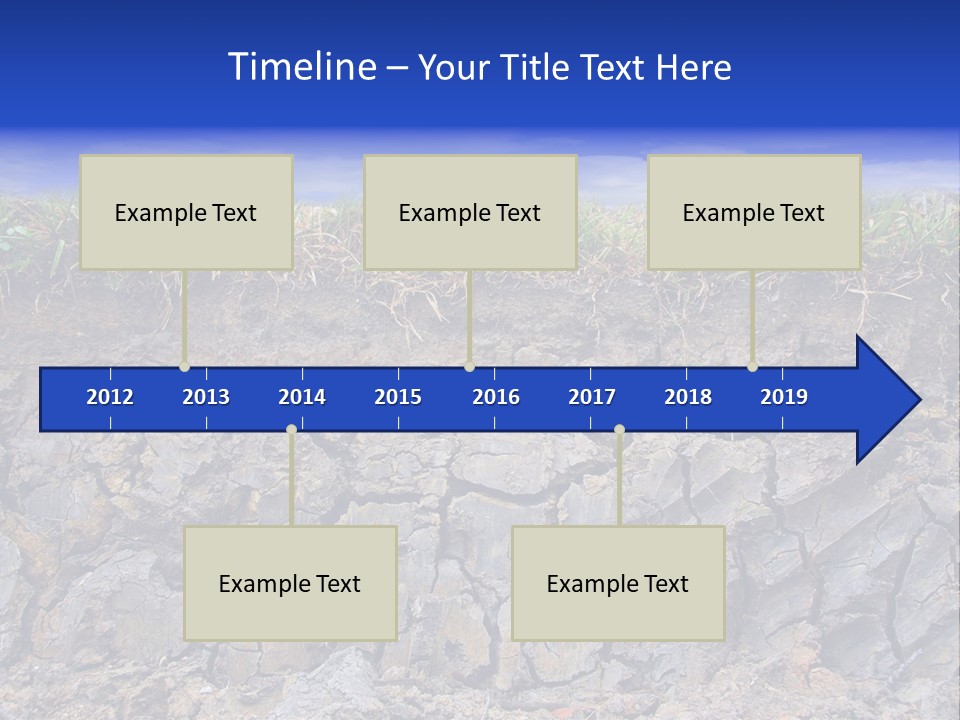 Timeline – Your Title Text Here

Example Text

Example Text

Example Text

2012 2013 2014 2015 2016 2017 2018 2019

Example Text

Example Text